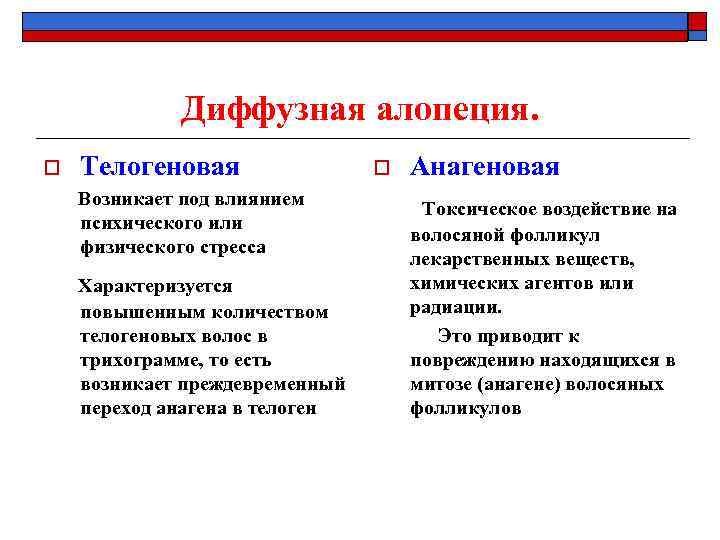 Диффузная алопеция.

Телогеновая

Возникает под влиянием психического или физического стресса

Характеризуется повышенным количеством телогеновых волос в трихограмме, то есть возникает преждевременный переход анагена в телоген

Анагеновая

Токсическое воздействие на волосяной фолликул лекарственных веществ, химических агентов или радиации.

Это приводит к повреждению находящихся в митозе (анагене) волосяных фолликулов